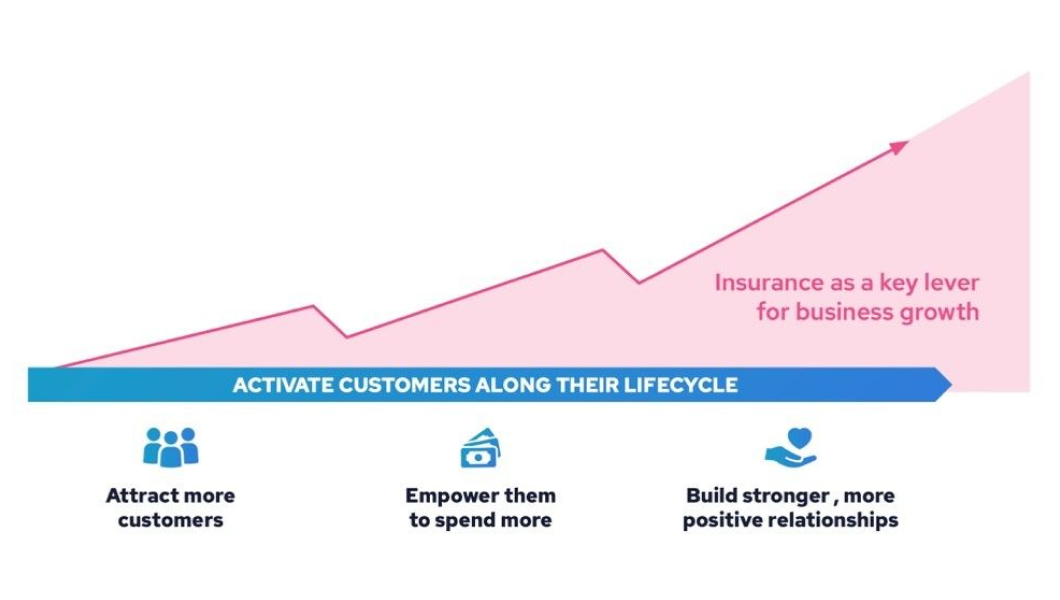 Insurance as a key lever for business growth

ACTIVATE CUSTOMERS ALONG THEIR LIFECYCLE

Attract more customers

Empower them to spend more

Build stronger , more positive relationships